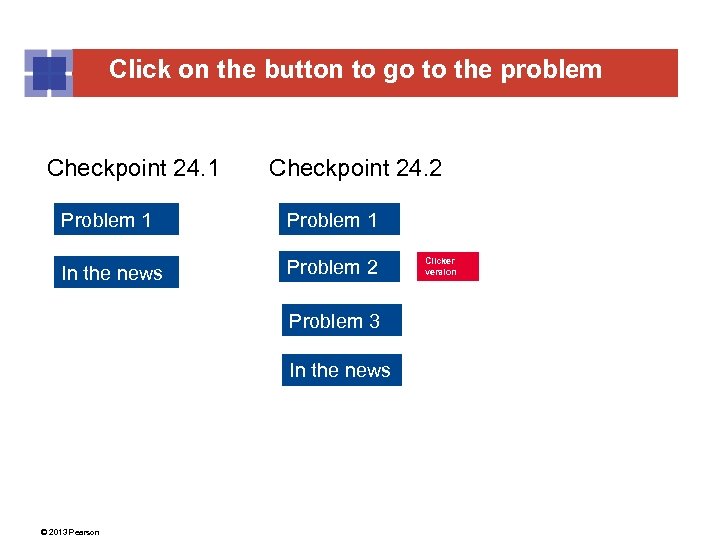 Click on the button to go to the problem

Checkpoint 24.1

Problem 1

In the news

Checkpoint 24.2

Problem 1

Problem 2

Clicker version

Problem 3

In the news

© 2013 Pearson